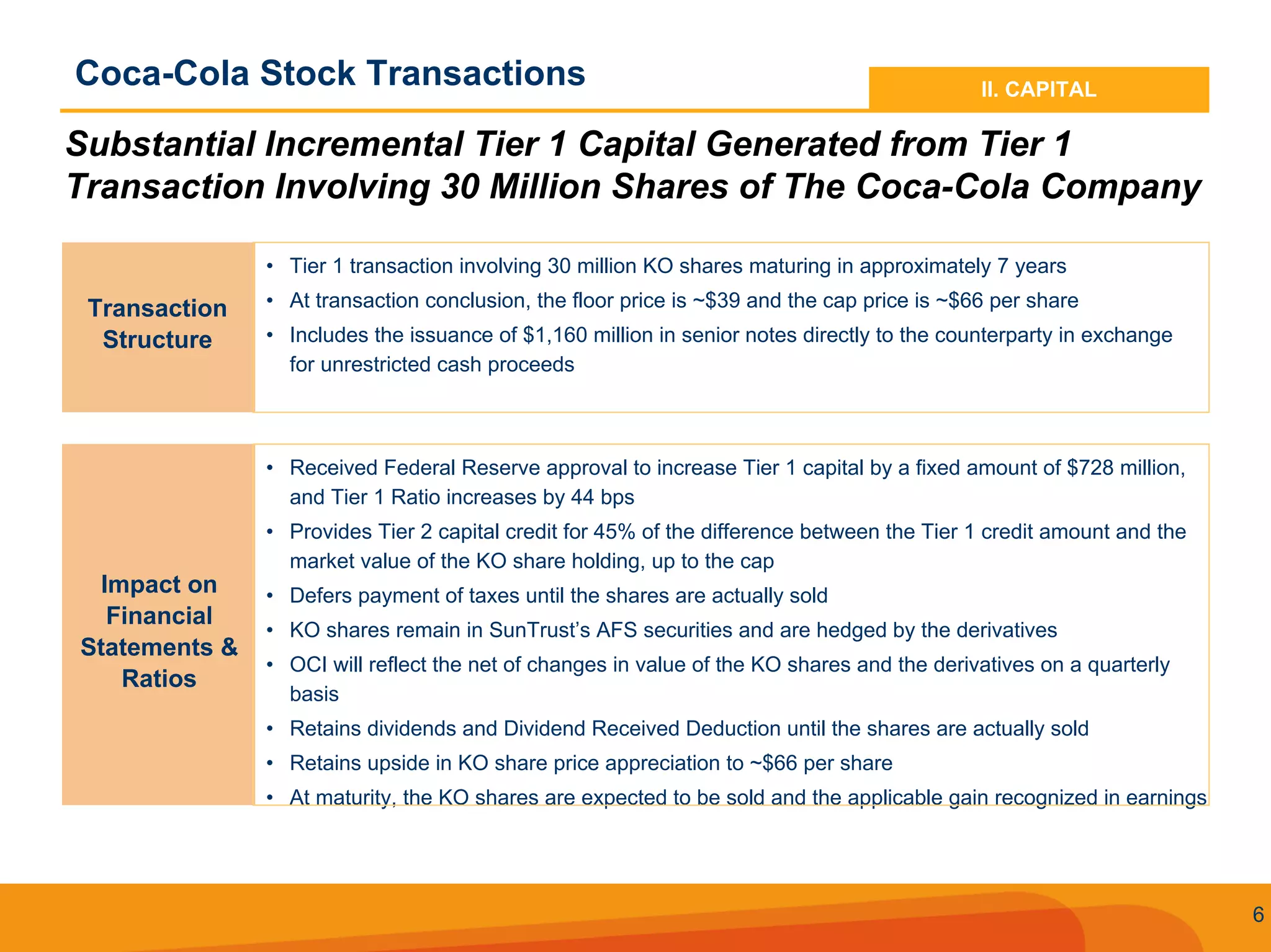 Coca-Cola Stock Transactions

II. CAPITAL

Substantial Incremental Tier 1 Capital Generated from Tier 1 Transaction Involving 30 Million Shares of The Coca-Cola Company

Transaction Structure

• Tier 1 transaction involving 30 million KO shares maturing in approximately 7 years
• At transaction conclusion, the floor price is ~\$39 and the cap price is ~\$66 per share
• Includes the issuance of \$1,160 million in senior notes directly to the counterparty in exchange for unrestricted cash proceeds

Impact on Financial Statements & Ratios

• Received Federal Reserve approval to increase Tier 1 capital by a fixed amount of \$728 million, and Tier 1 Ratio increases by 44 bps
• Provides Tier 2 capital credit for 45% of the difference between the Tier 1 credit amount and the market value of the KO share holding, up to the cap
• Defers payment of taxes until the shares are actually sold
• KO shares remain in SunTrust's AFS securities and are hedged by the derivatives
• OCI will reflect the net of changes in value of the KO shares and the derivatives on a quarterly basis
• Retains dividends and Dividend Received Deduction until the shares are actually sold
• Retains upside in KO share price appreciation to ~\$66 per share
• At maturity, the KO shares are expected to be sold and the applicable gain recognized in earnings

6